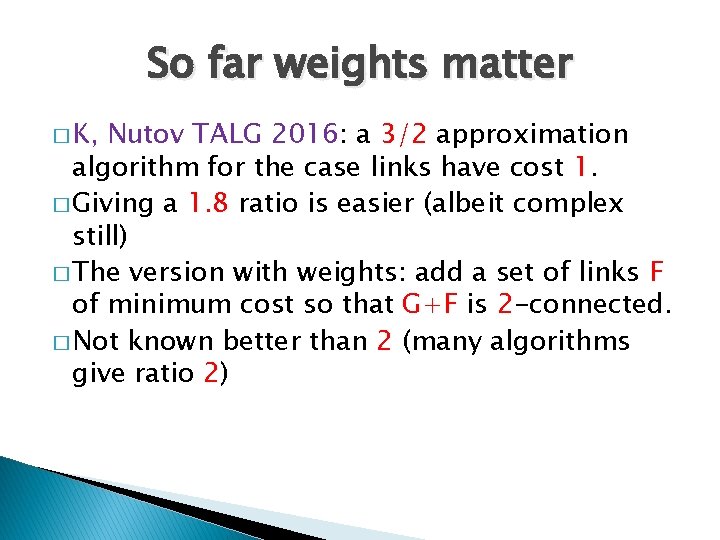 So far weights matter

□ K, Nutov TALG 2016: a 3/2 approximation algorithm for the case links have cost 1.

□ Giving a 1.8 ratio is easier (albeit complex still)

□ The version with weights: add a set of links F of minimum cost so that G+F is 2-connected.

□ Not known better than 2 (many algorithms give ratio 2)